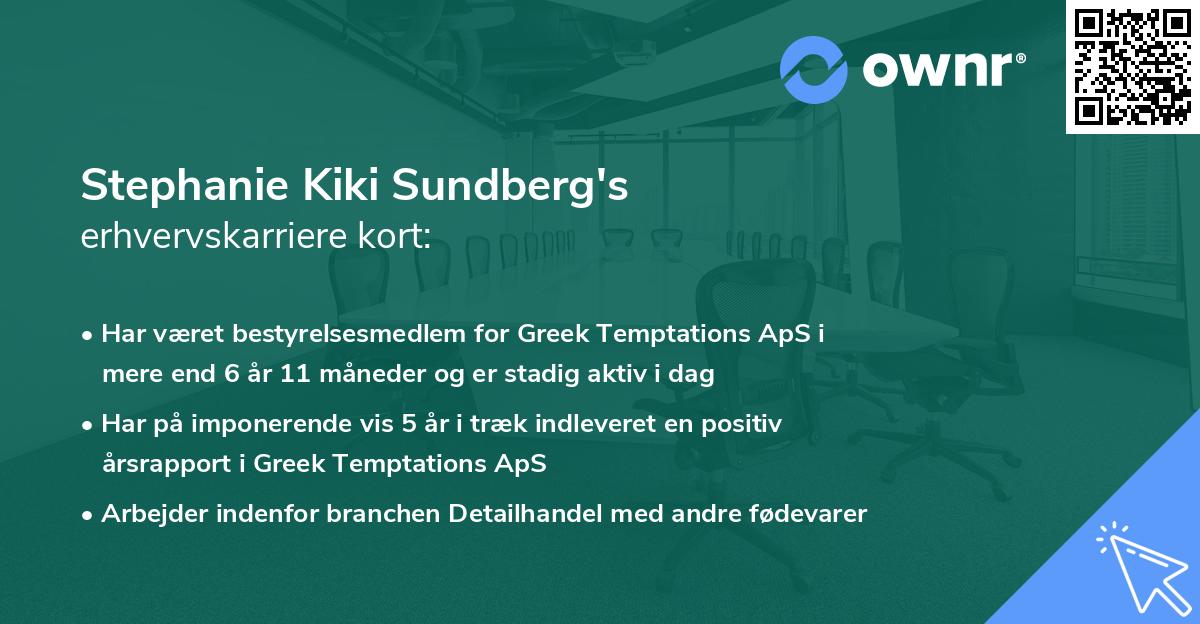 ownr®

Stephanie Kiki Sundberg's
erhvervskarriere kort:

• Har været bestyrelsesmedlem for Greek Temptations ApS i mere end 6 år 11 måneder og er stadig aktiv i dag

• Har på imponerende vis 5 år i træk indleveret en positiv årsrapport i Greek Temptations ApS

• Arbejder indenfor branchen Detailhandel med andre fødevarer